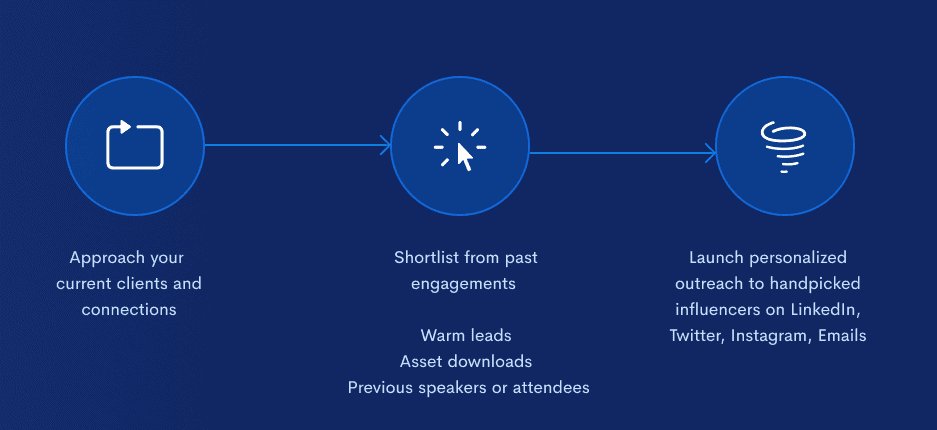 Approach your current clients and connections

Shortlist from past engagements

Warm leads
Asset downloads
Previous speakers or attendees

Launch personalized outreach to handpicked influencers on LinkedIn, Twitter, Instagram, Emails